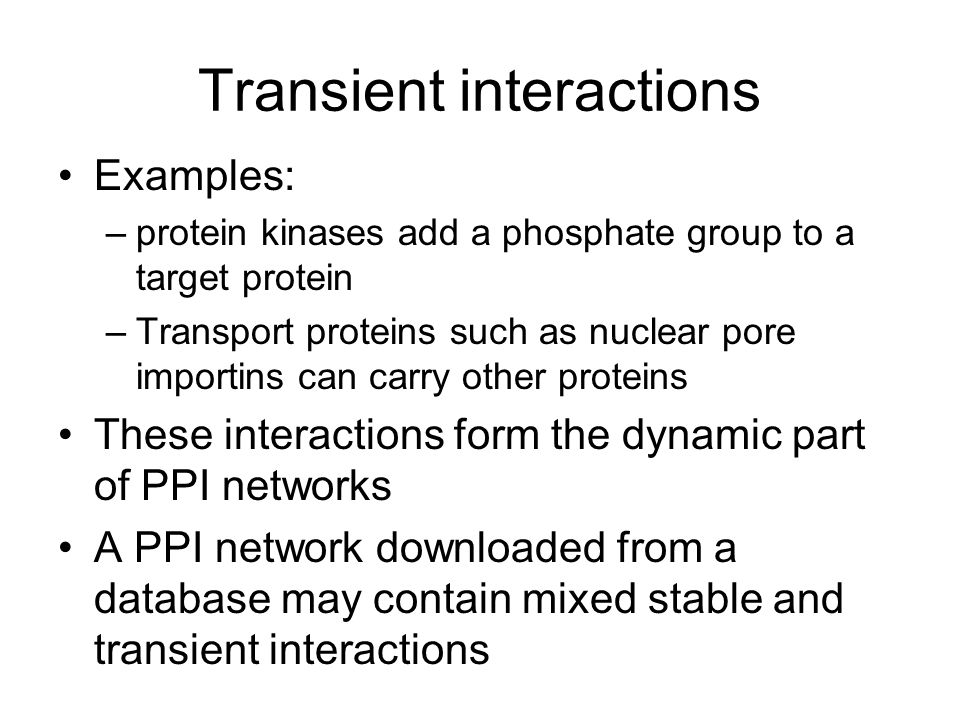 Transient interactions

• Examples:
  – protein kinases add a phosphate group to a target protein
  – Transport proteins such as nuclear pore importins can carry other proteins
• These interactions form the dynamic part of PPI networks
• A PPI network downloaded from a database may contain mixed stable and transient interactions